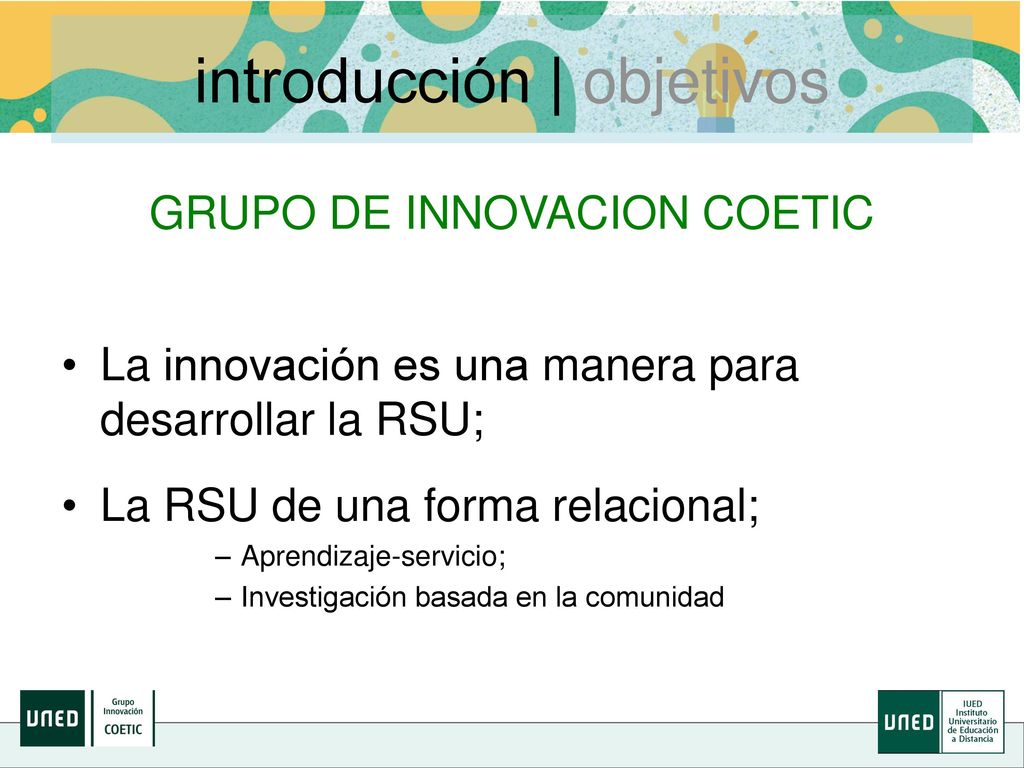 introducción | objetivos

GRUPO DE INNOVACION COETIC

• La innovación es una manera para desarrollar la RSU;

• La RSU de una forma relacional;
– Aprendizaje-servicio;
– Investigación basada en la comunidad

UNED Grupo Innovación COETIC

UNED IUED Instituto Universitario de Educación a Distancia